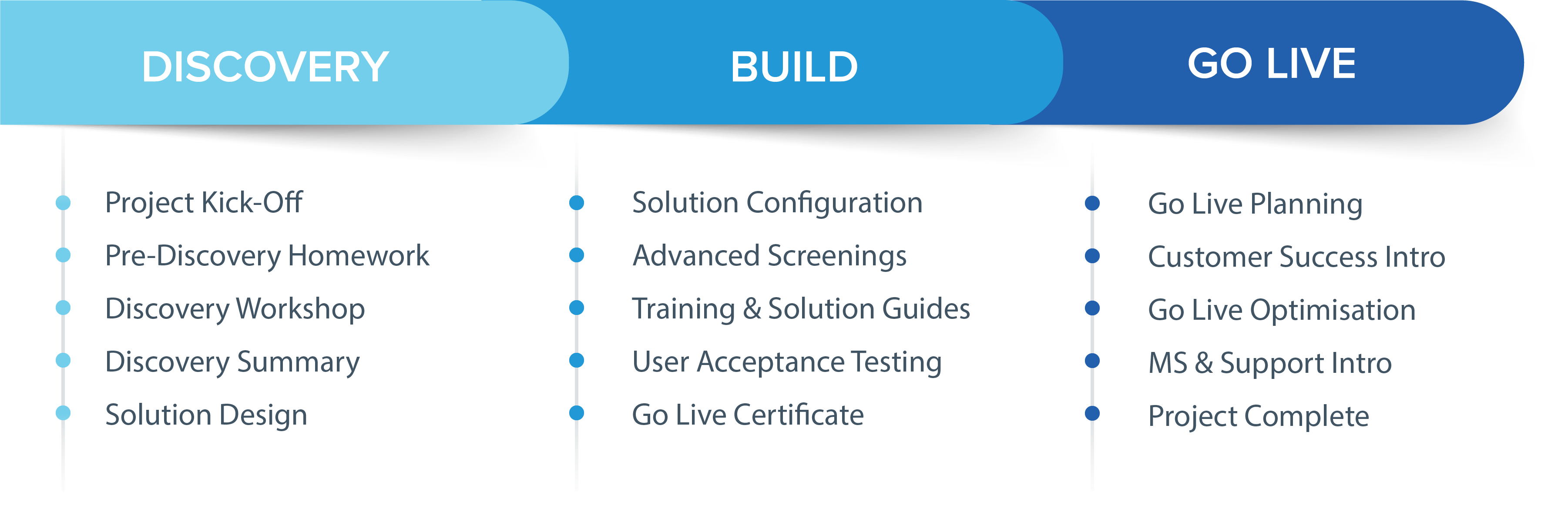 DISCOVERY

Project Kick-Off
Pre-Discovery Homework
Discovery Workshop
Discovery Summary
Solution Design

BUILD

Solution Configuration
Advanced Screenings
Training & Solution Guides
User Acceptance Testing
Go Live Certificate

GO LIVE

Go Live Planning
Customer Success Intro
Go Live Optimisation
MS & Support Intro
Project Complete